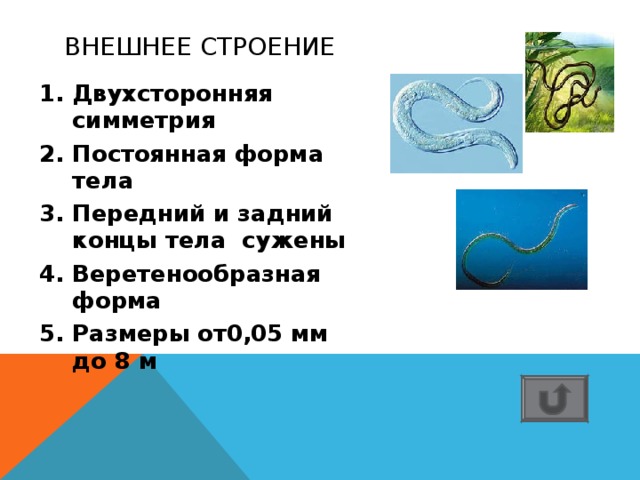 ВНЕШНЕЕ СТРОЕНИЕ

1. Двухсторонняя симметрия
2. Постоянная форма тела
3. Передний и задний концы тела сужены
4. Веретенообразная форма
5. Размеры от0,05 мм до 8 м